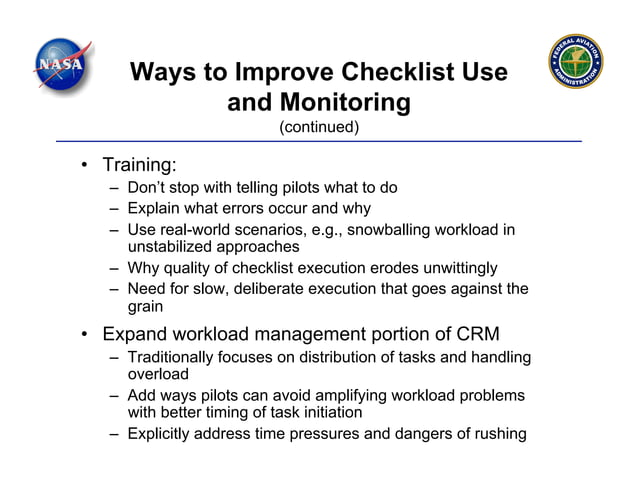 NASA

FEDERAL AVIATION ADMINISTRATION

Ways to Improve Checklist Use and Monitoring
(continued)

• Training:
– Don't stop with telling pilots what to do
– Explain what errors occur and why
– Use real-world scenarios, e.g., snowballing workload in unstabilized approaches
– Why quality of checklist execution erodes unwittingly
– Need for slow, deliberate execution that goes against the grain

• Expand workload management portion of CRM
– Traditionally focuses on distribution of tasks and handling overload
– Add ways pilots can avoid amplifying workload problems with better timing of task initiation
– Explicitly address time pressures and dangers of rushing